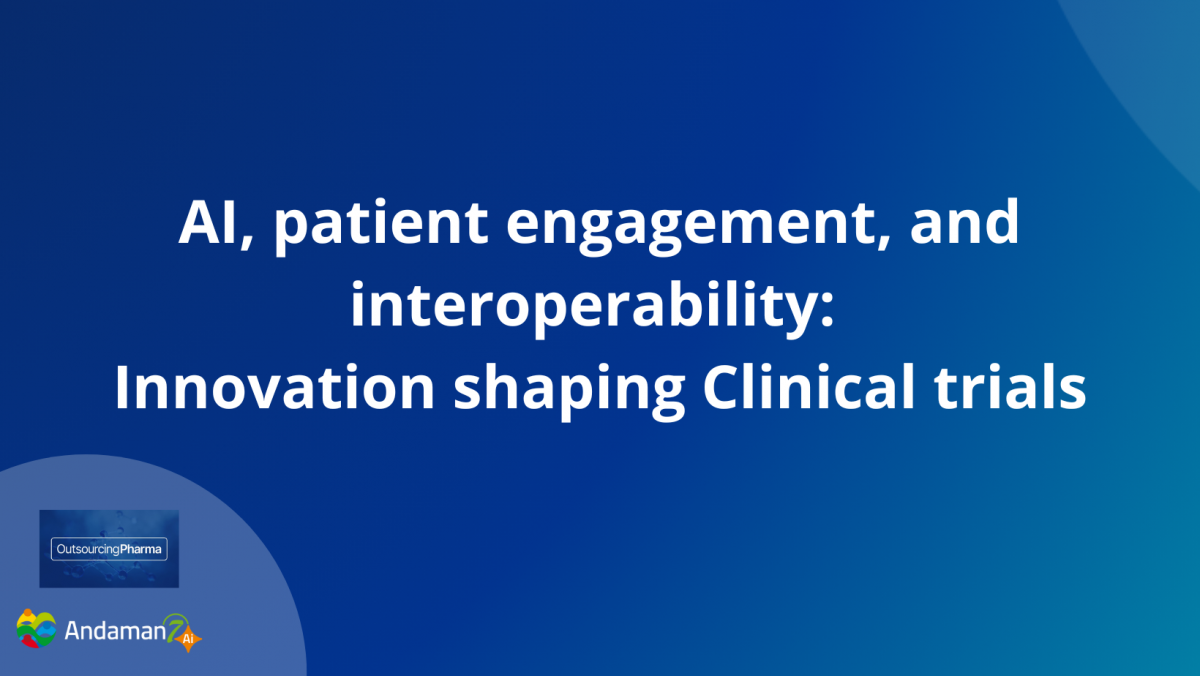 AI, patient engagement, and interoperability: Innovation shaping Clinical trials

OutsourcingPharma

Andaman7 Ai